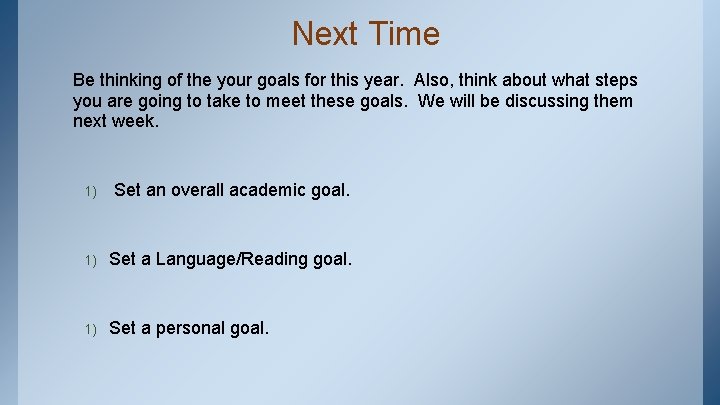 Next Time

Be thinking of the your goals for this year. Also, think about what steps you are going to take to meet these goals. We will be discussing them next week.

1) Set an overall academic goal.

1) Set a Language/Reading goal.

1) Set a personal goal.